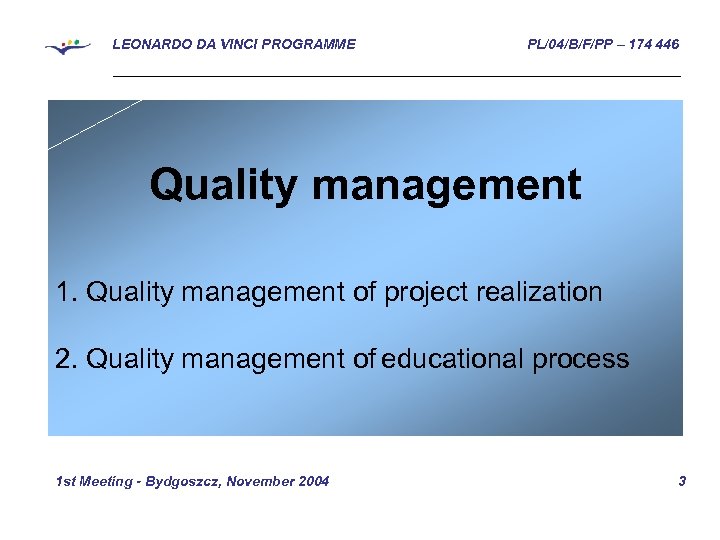 LEONARDO DA VINCI PROGRAMME PL/04/B/F/PP – 174 446

Quality management

1. Quality management of project realization

2. Quality management of educational process

1st Meeting - Bydgoszcz, November 2004 3